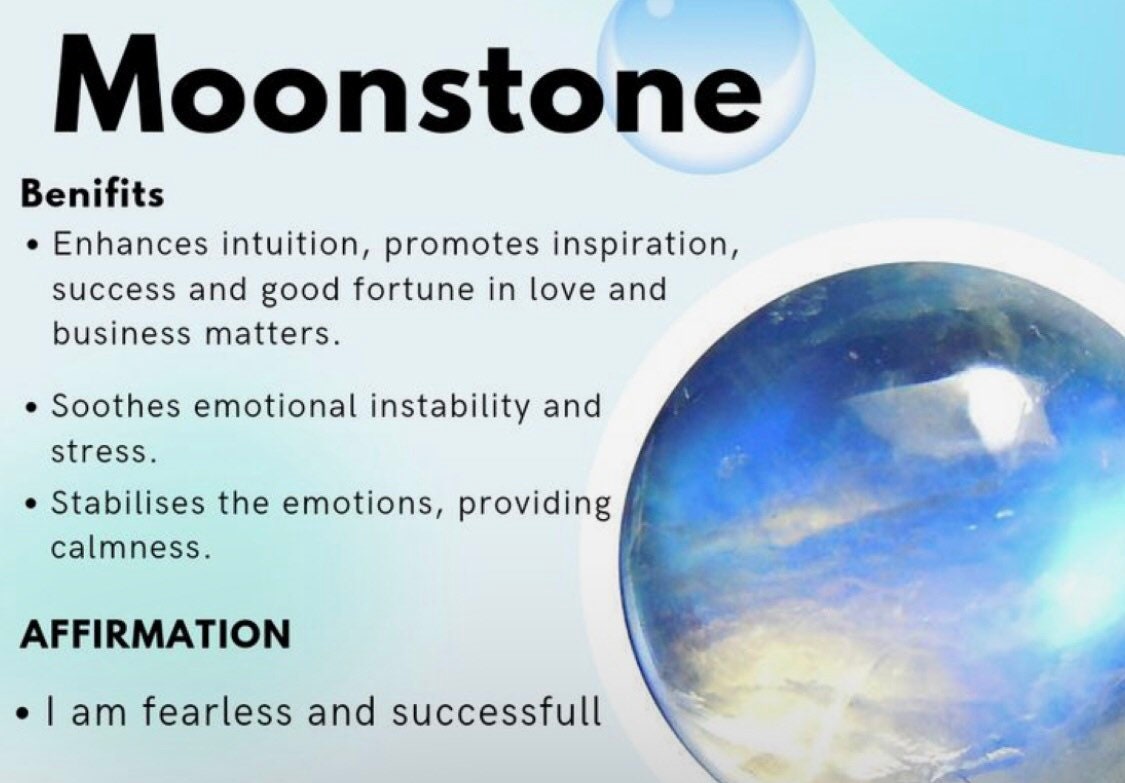 Moonstone

Benifits

• Enhances intuition, promotes inspiration, success and good fortune in love and business matters.

• Soothes emotional instability and stress.

• Stabilises the emotions, providing calmness.

AFFIRMATION

• I am fearless and successfull